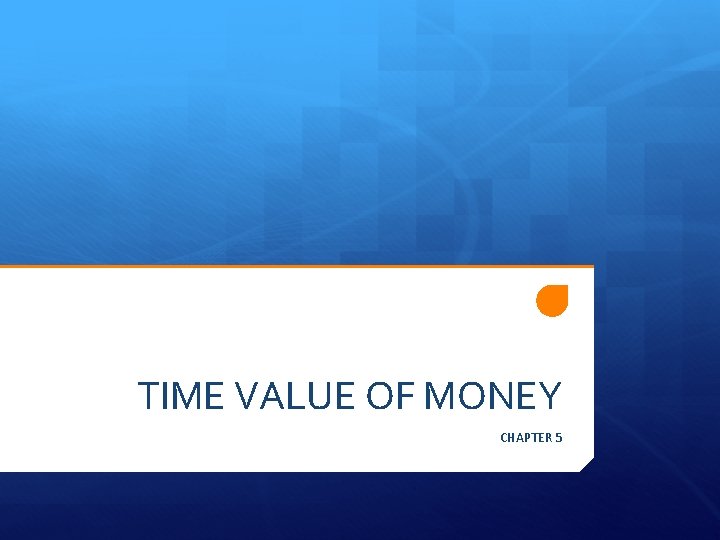 TIME VALUE OF MONEY

CHAPTER 5